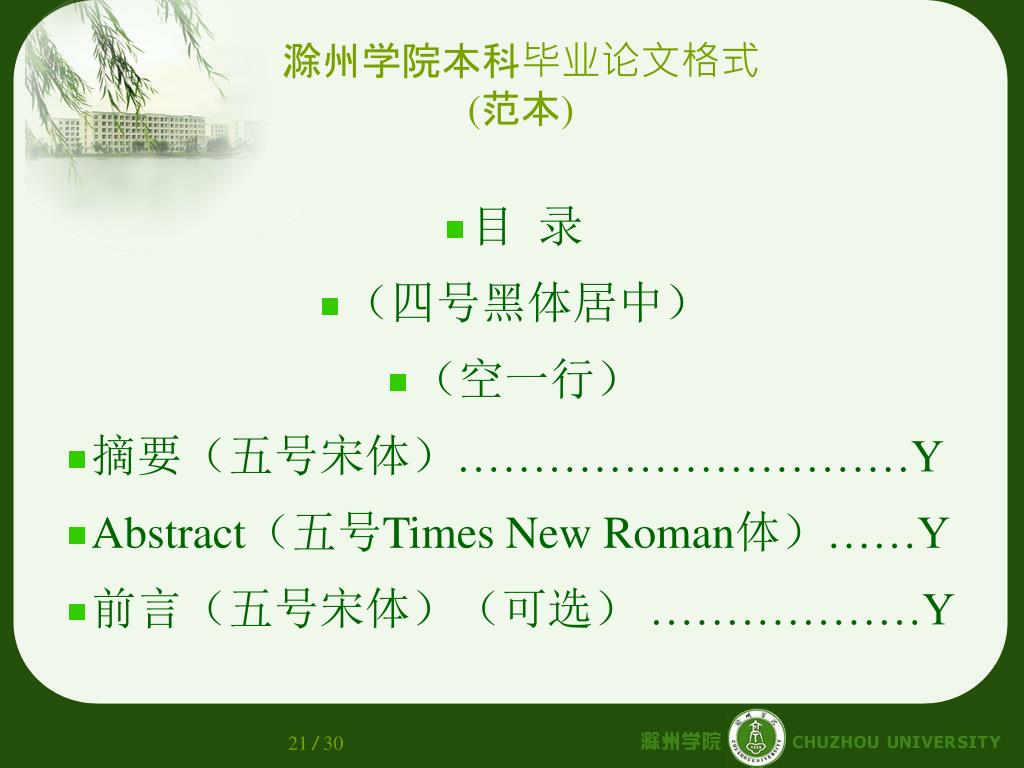 滁州学院本科毕业论文格式
(范本)

目 录

（四号黑体居中）

（空一行）

摘要（五号宋体）…………………………Y

Abstract（五号Times New Roman体）……Y

前言（五号宋体）（可选） ………………Y

21 / 30

滁州学院 CHUZHOU UNIVERSITY